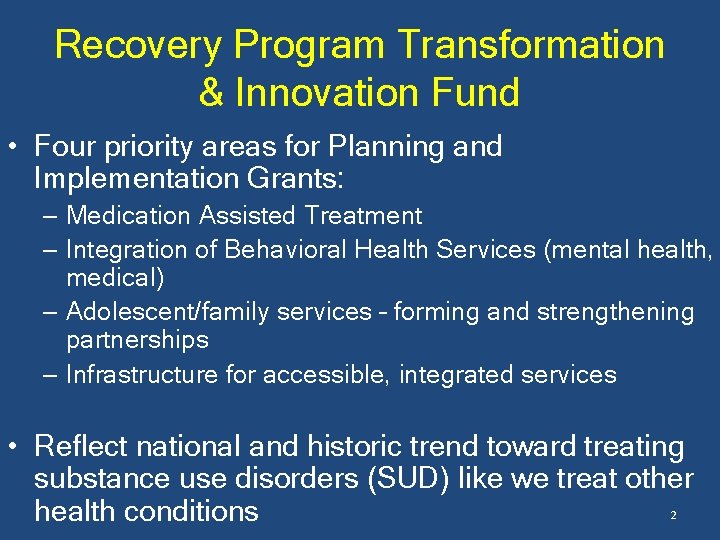 Recovery Program Transformation & Innovation Fund

• Four priority areas for Planning and Implementation Grants:
– Medication Assisted Treatment
– Integration of Behavioral Health Services (mental health, medical)
– Adolescent/family services – forming and strengthening partnerships
– Infrastructure for accessible, integrated services

• Reflect national and historic trend toward treating substance use disorders (SUD) like we treat other health conditions

2